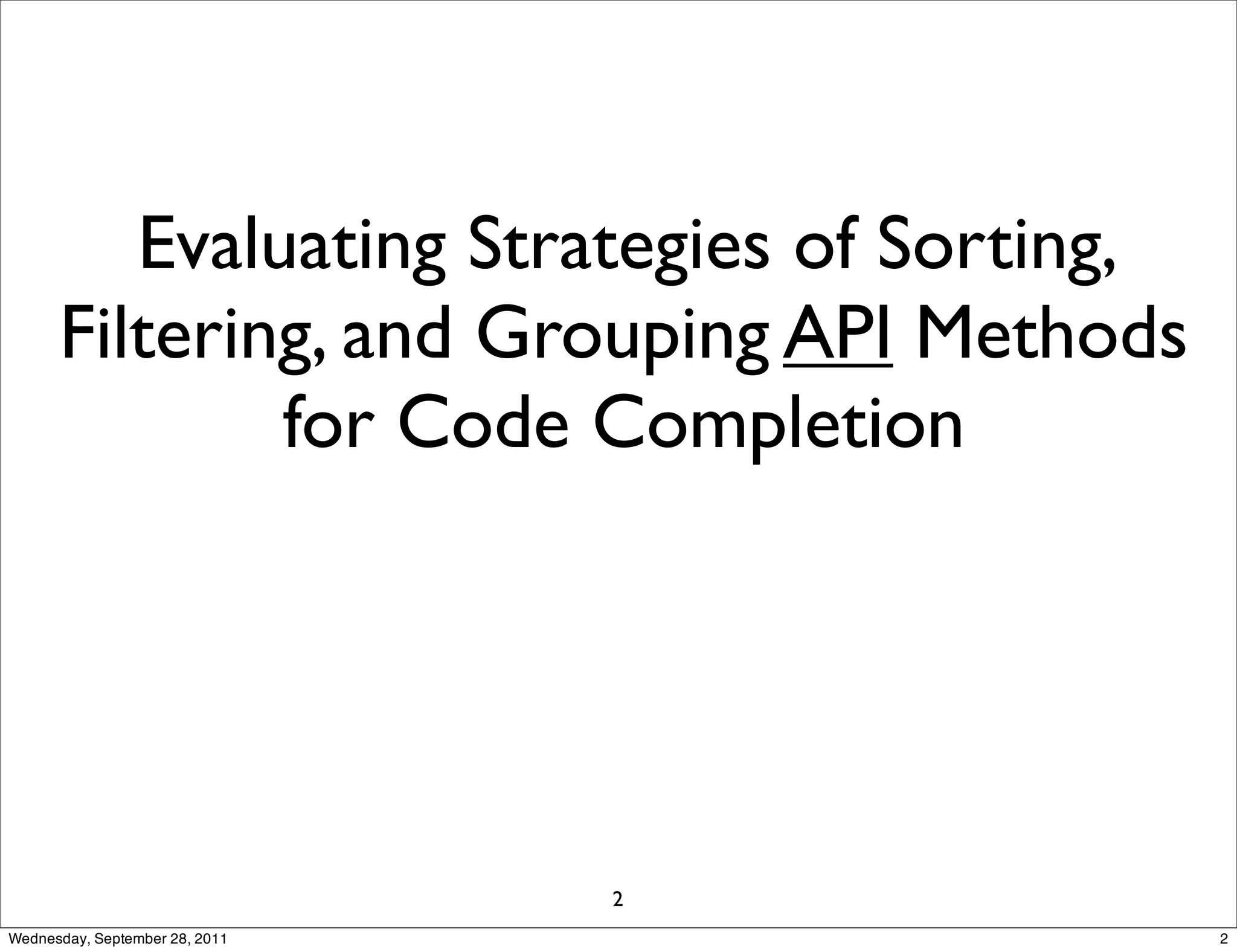 Evaluating Strategies of Sorting, Filtering, and Grouping API Methods for Code Completion

2

Wednesday, September 28, 2011

2